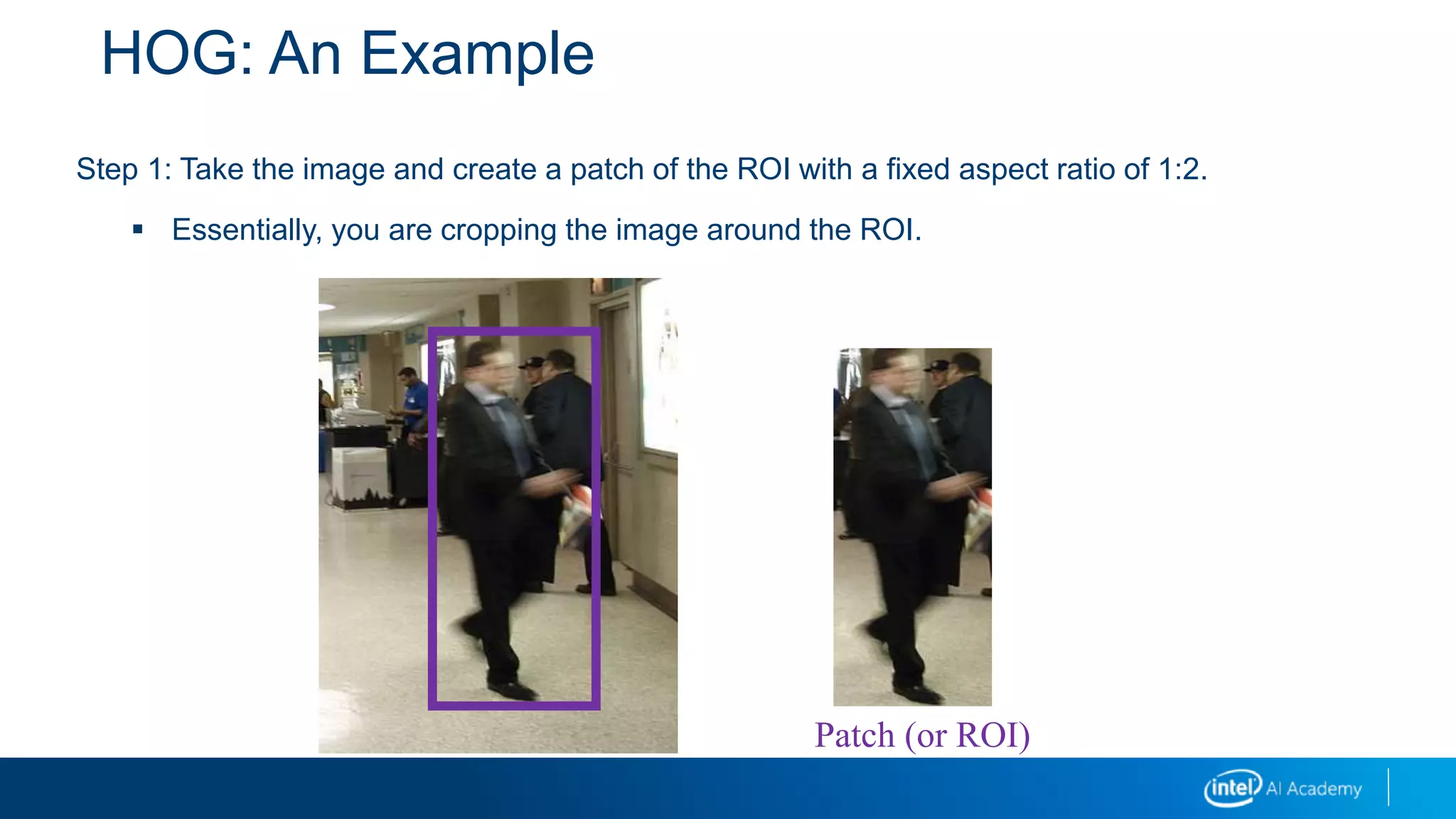 HOG: An Example

Step 1: Take the image and create a patch of the ROI with a fixed aspect ratio of 1:2.

▪ Essentially, you are cropping the image around the ROI.

Patch (or ROI)

intel AI Academy